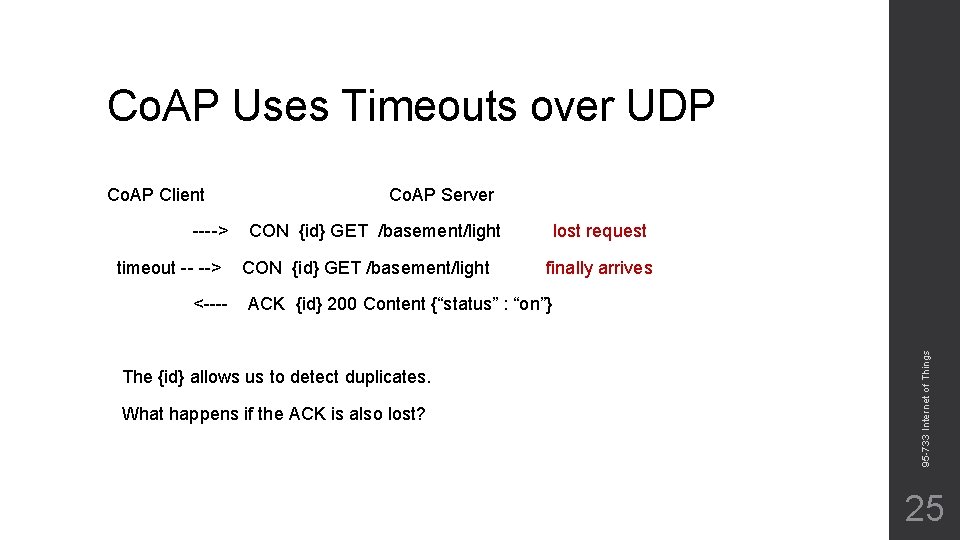 CoAP Uses Timeouts over UDP

CoAP Client CoAP Server

----> CON {id} GET /basement/light lost request

timeout -- --> CON {id} GET /basement/light finally arrives

<---- ACK {id} 200 Content {“status” : “on”}

The {id} allows us to detect duplicates.

What happens if the ACK is also lost?

95-733 Internet of Things

25